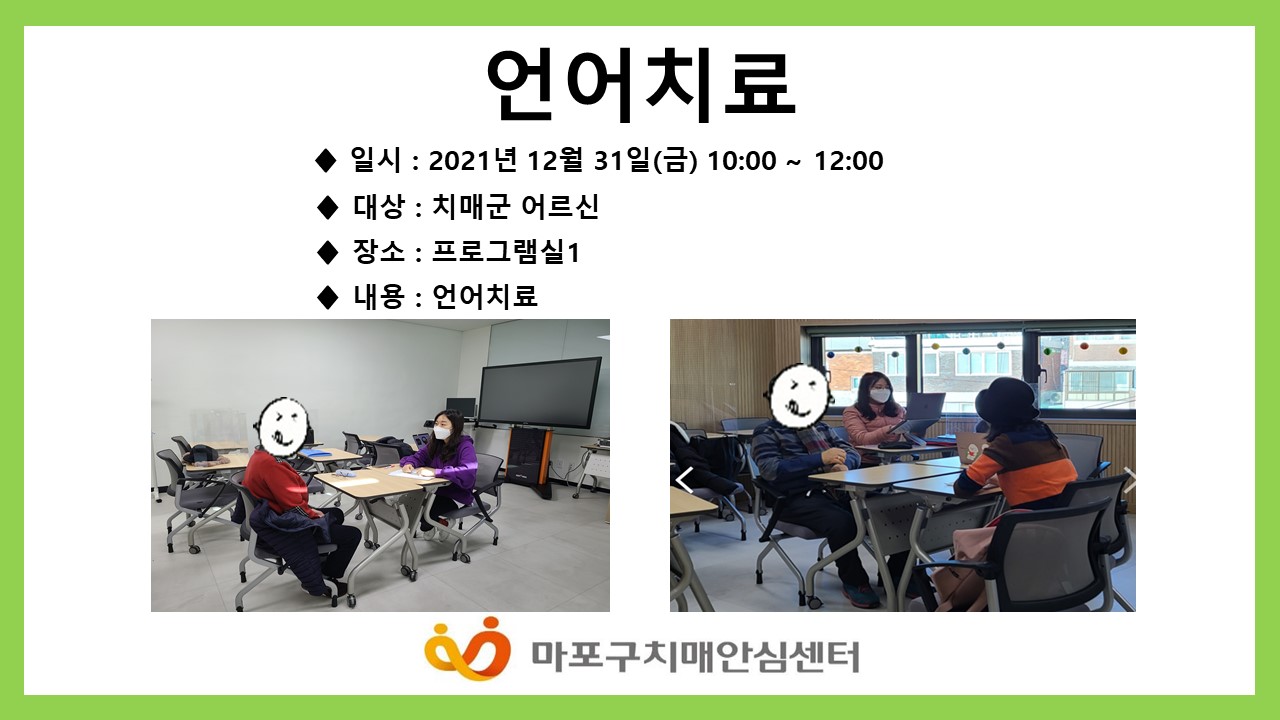 언어치료

◆ 일시 : 2021년 12월 31일(금) 10:00 ~ 12:00

◆ 대상 : 치매군 어르신

◆ 장소 : 프로그램실1

◆ 내용 : 언어치료

마포구치매안심센터